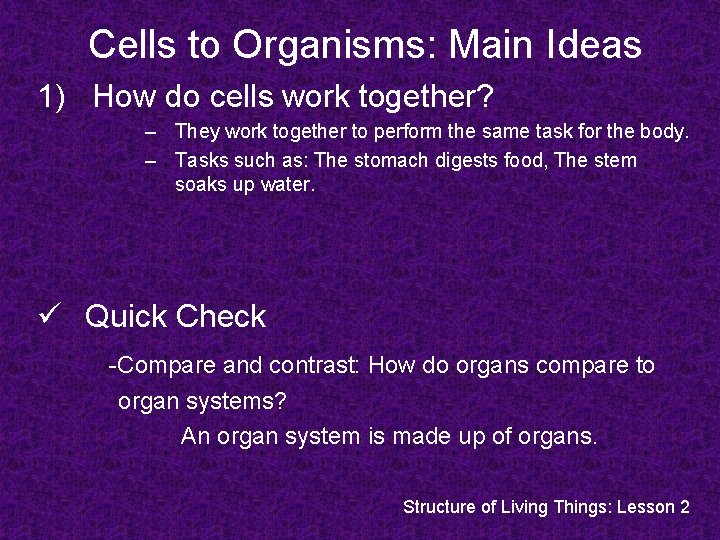 Cells to Organisms: Main Ideas

1) How do cells work together?

– They work together to perform the same task for the body.
– Tasks such as: The stomach digests food, The stem soaks up water.

✓ Quick Check

-Compare and contrast: How do organs compare to organ systems?

An organ system is made up of organs.

Structure of Living Things: Lesson 2